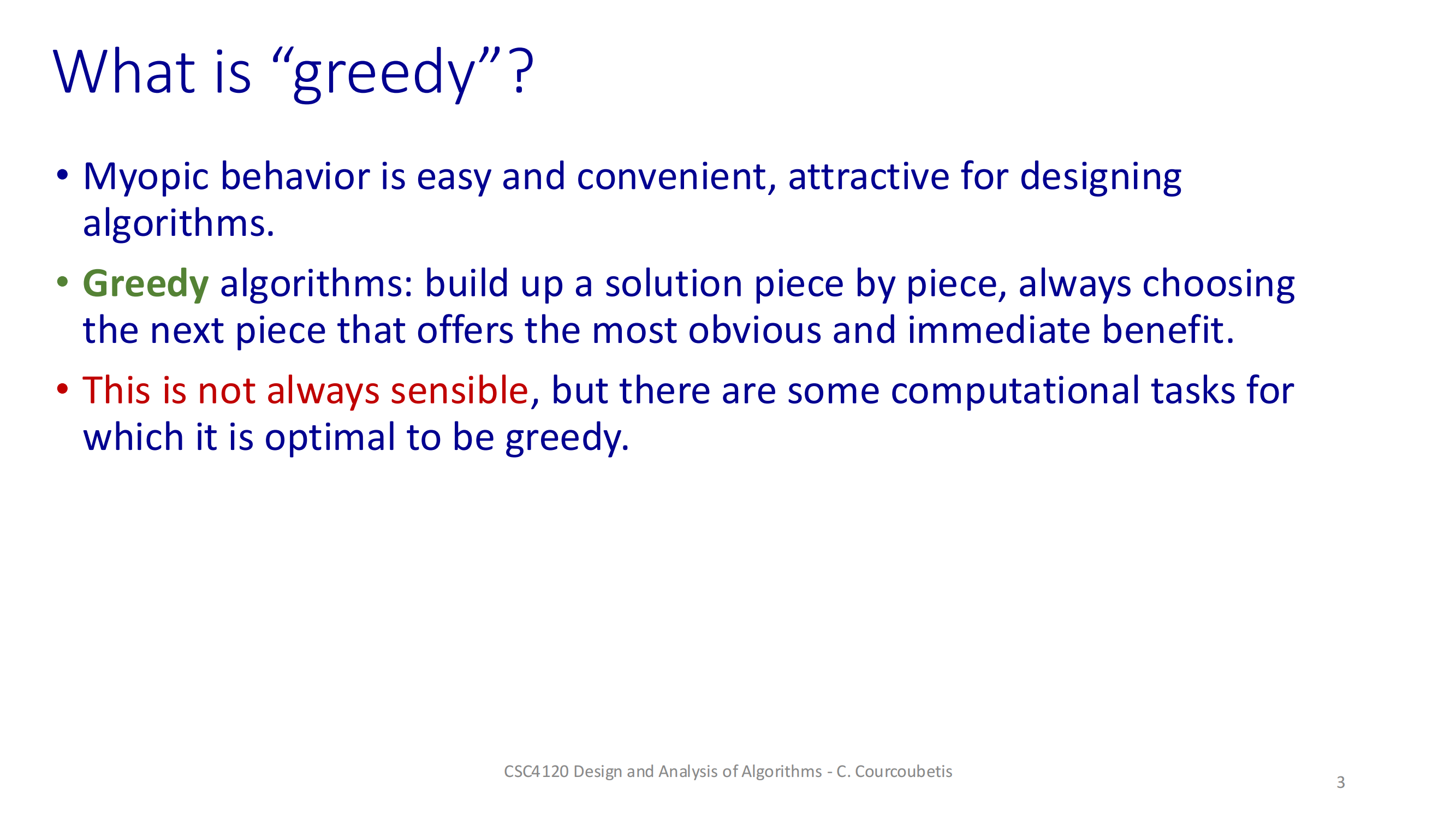 What is “greedy”?

• Myopic behavior is easy and convenient, attractive for designing algorithms.

• Greedy algorithms: build up a solution piece by piece, always choosing the next piece that offers the most obvious and immediate benefit.

• This is not always sensible, but there are some computational tasks for which it is optimal to be greedy.

CSC4120 Design and Analysis of Algorithms - C. Courcoubetis

3